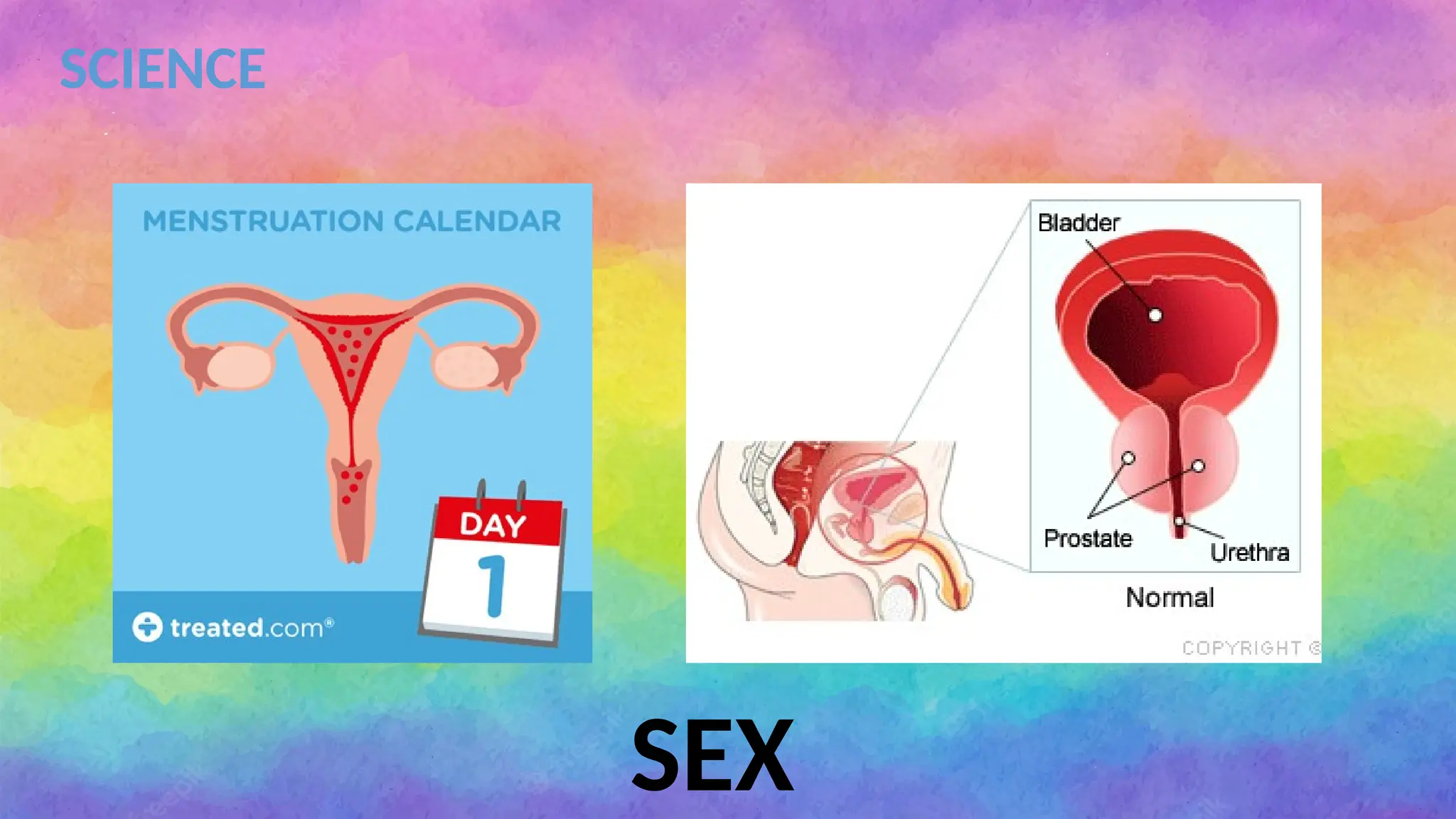 SCIENCE

MENSTRUATION CALENDAR

DAY
1

treated.com®

Bladder

Prostate

Urethra

Normal

COPYRIGHT ©

SEX